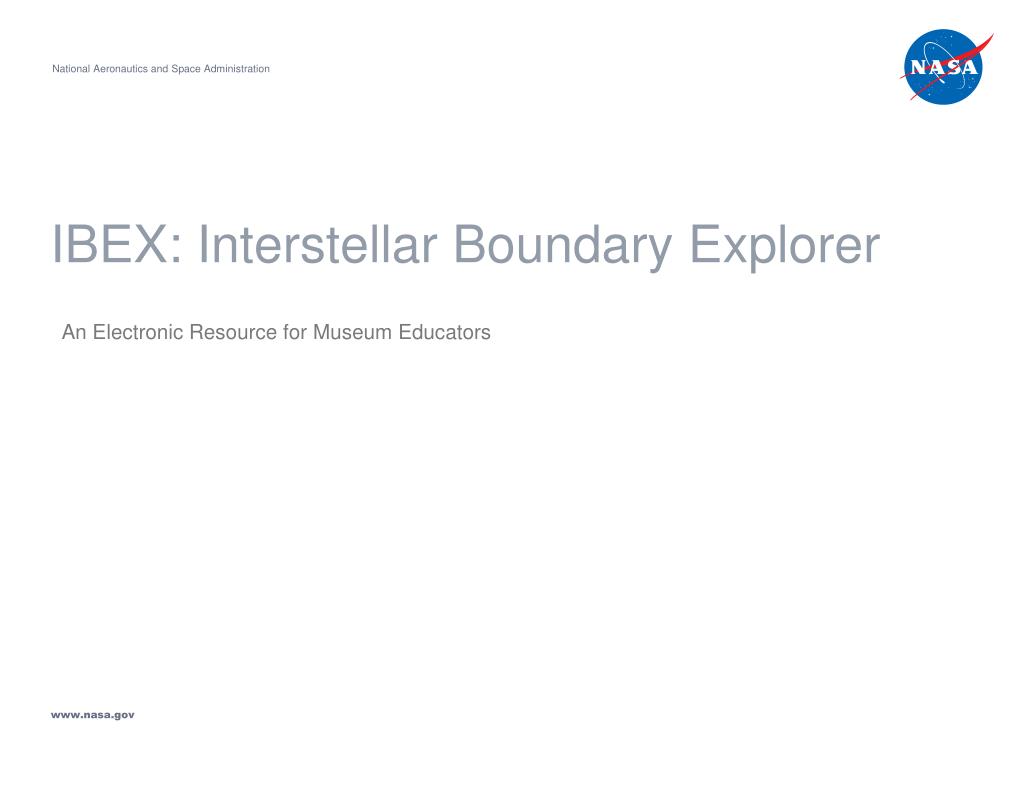 National Aeronautics and Space Administration

NASA

IBEX: Interstellar Boundary Explorer

An Electronic Resource for Museum Educators

www.nasa.gov